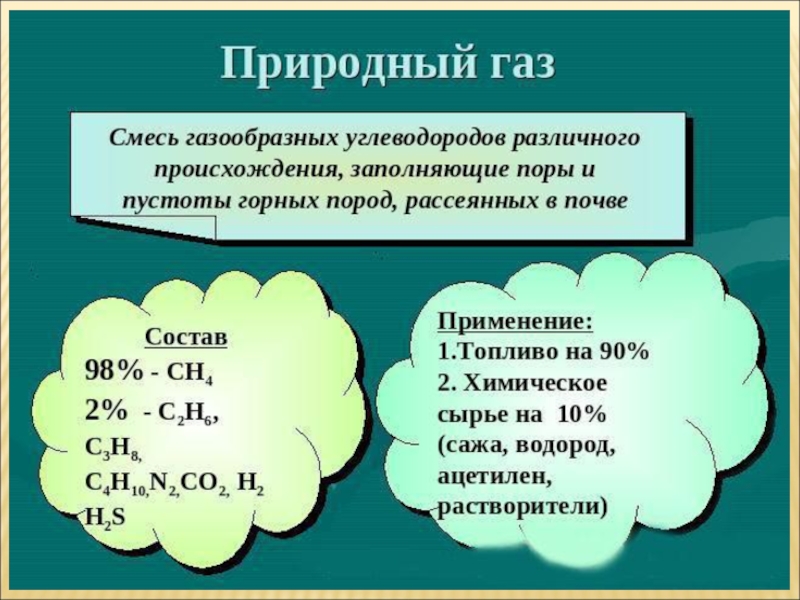 Природный газ

Смесь газообразных углеводородов различного происхождения, заполняющие поры и пустоты горных пород, рассеянных в почве

Состав
98% - $CH_4$
2% - $C_2H_6$, $C_3H_8$, $C_4H_{10}$, $N_2$, $CO_2$, $H_2$ $H_2S$

Применение:
1.Топливо на 90%
2. Химическое сырье на 10% (сажа, водород, ацетилен, растворители)